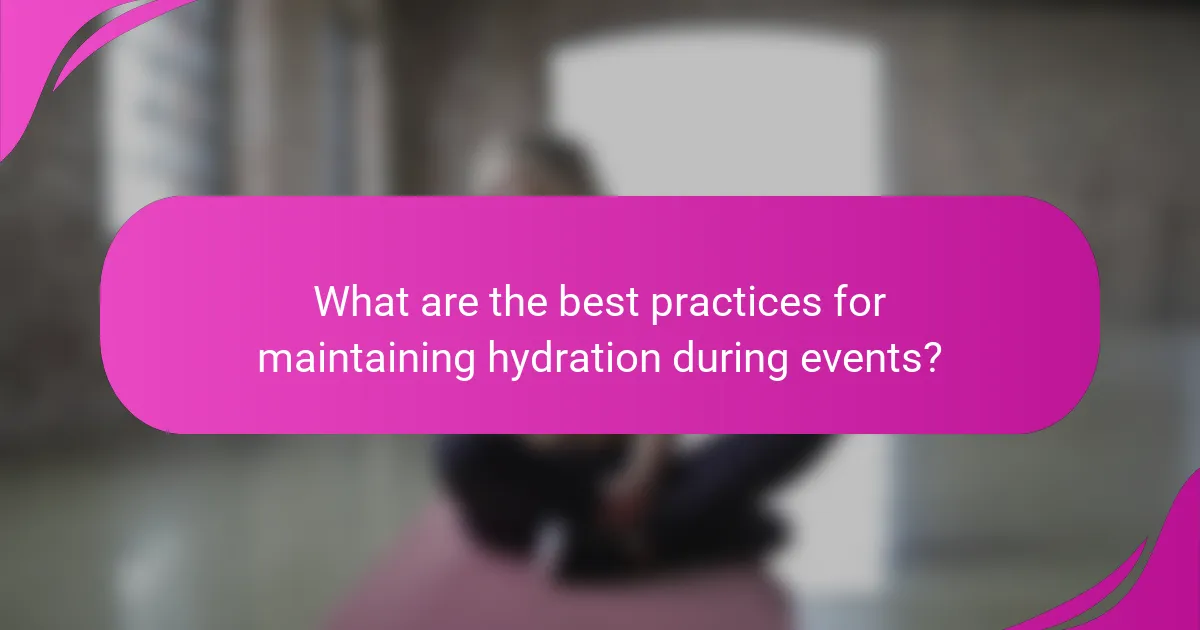 What are the best practices for maintaining hydration during events?